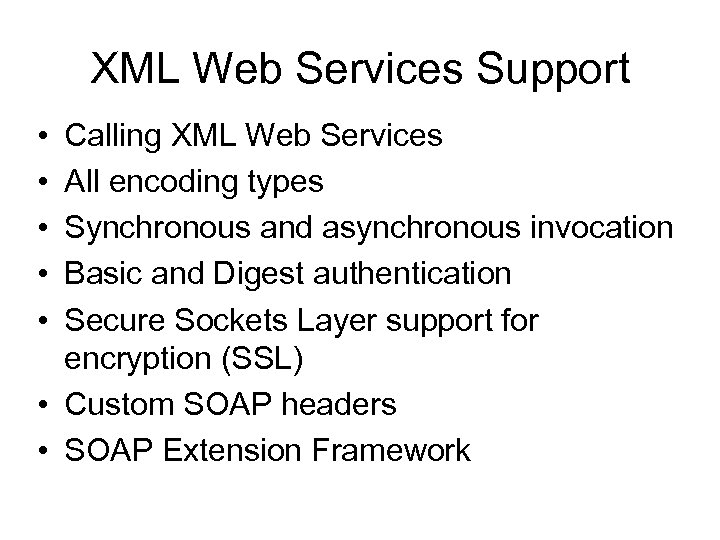 XML Web Services Support

• Calling XML Web Services
• All encoding types
• Synchronous and asynchronous invocation
• Basic and Digest authentication
• Secure Sockets Layer support for encryption (SSL)
• Custom SOAP headers
• SOAP Extension Framework